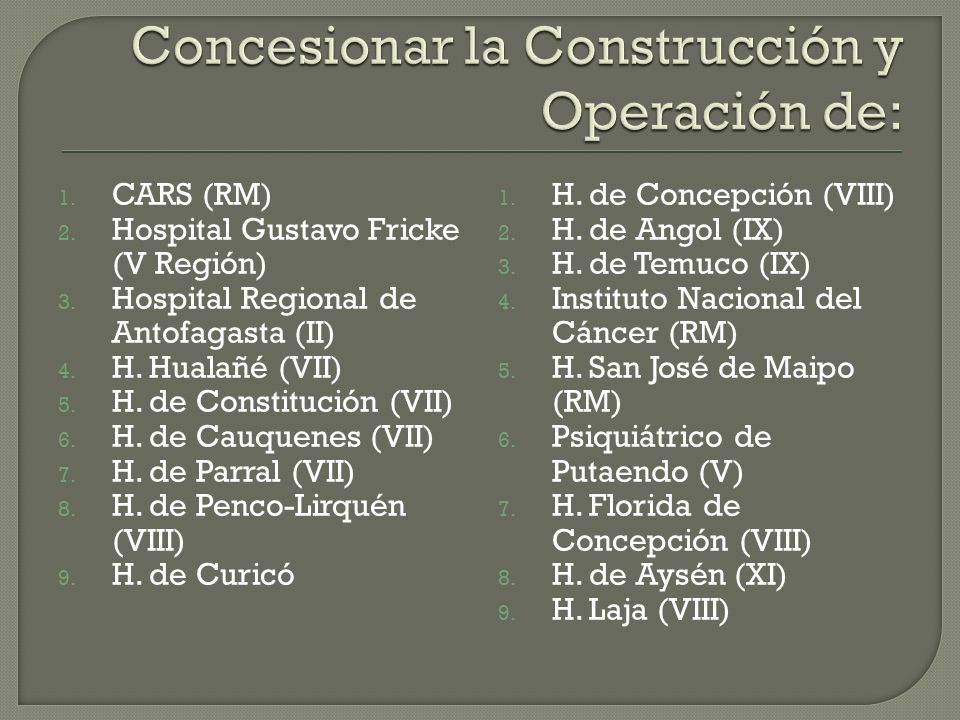 Concesionar la Construcción y Operación de:

1. CARS (RM)
2. Hospital Gustavo Fricke (V Región)
3. Hospital Regional de Antofagasta (II)
4. H. Hualañé (VII)
5. H. de Constitución (VII)
6. H. de Cauquenes (VII)
7. H. de Parral (VII)
8. H. de Penco-Lirquén (VIII)
9. H. de Curicó

1. H. de Concepción (VIII)
2. H. de Angol (IX)
3. H. de Temuco (IX)
4. Instituto Nacional del Cáncer (RM)
5. H. San José de Maipo (RM)
6. Psiquiátrico de Putaendo (V)
7. H. Florida de Concepción (VIII)
8. H. de Aysén (XI)
9. H. Laja (VIII)